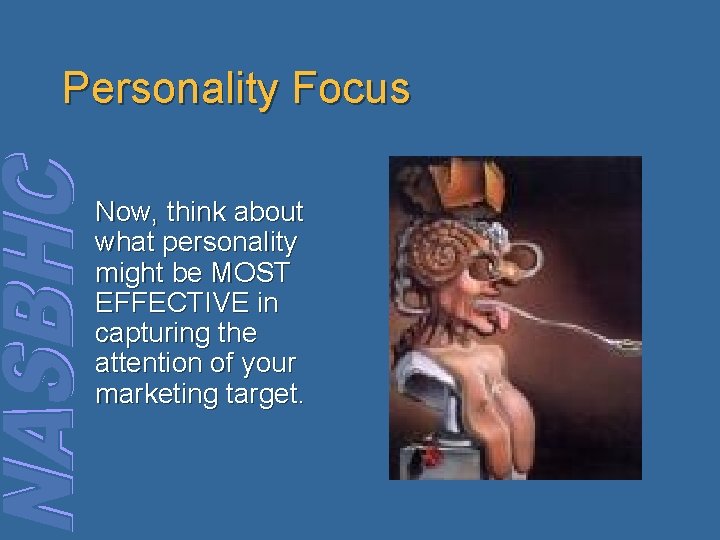 Personality Focus

NASBHC

Now, think about what personality might be MOST EFFECTIVE in capturing the attention of your marketing target.